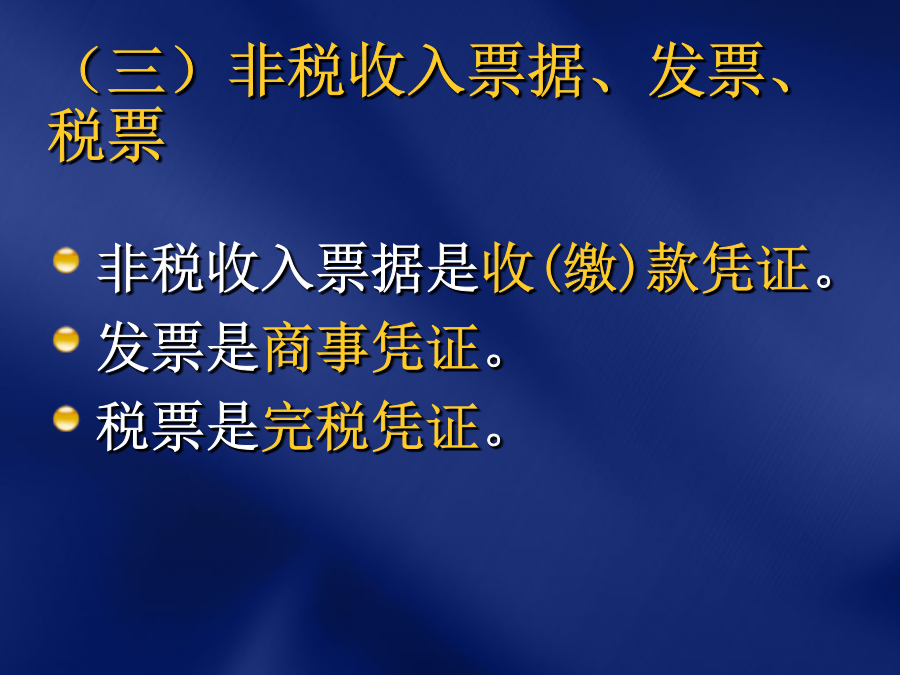 （三）非税收入票据、发票、税票

非税收入票据是收(缴)款凭证。

发票是商事凭证。

税票是完税凭证。